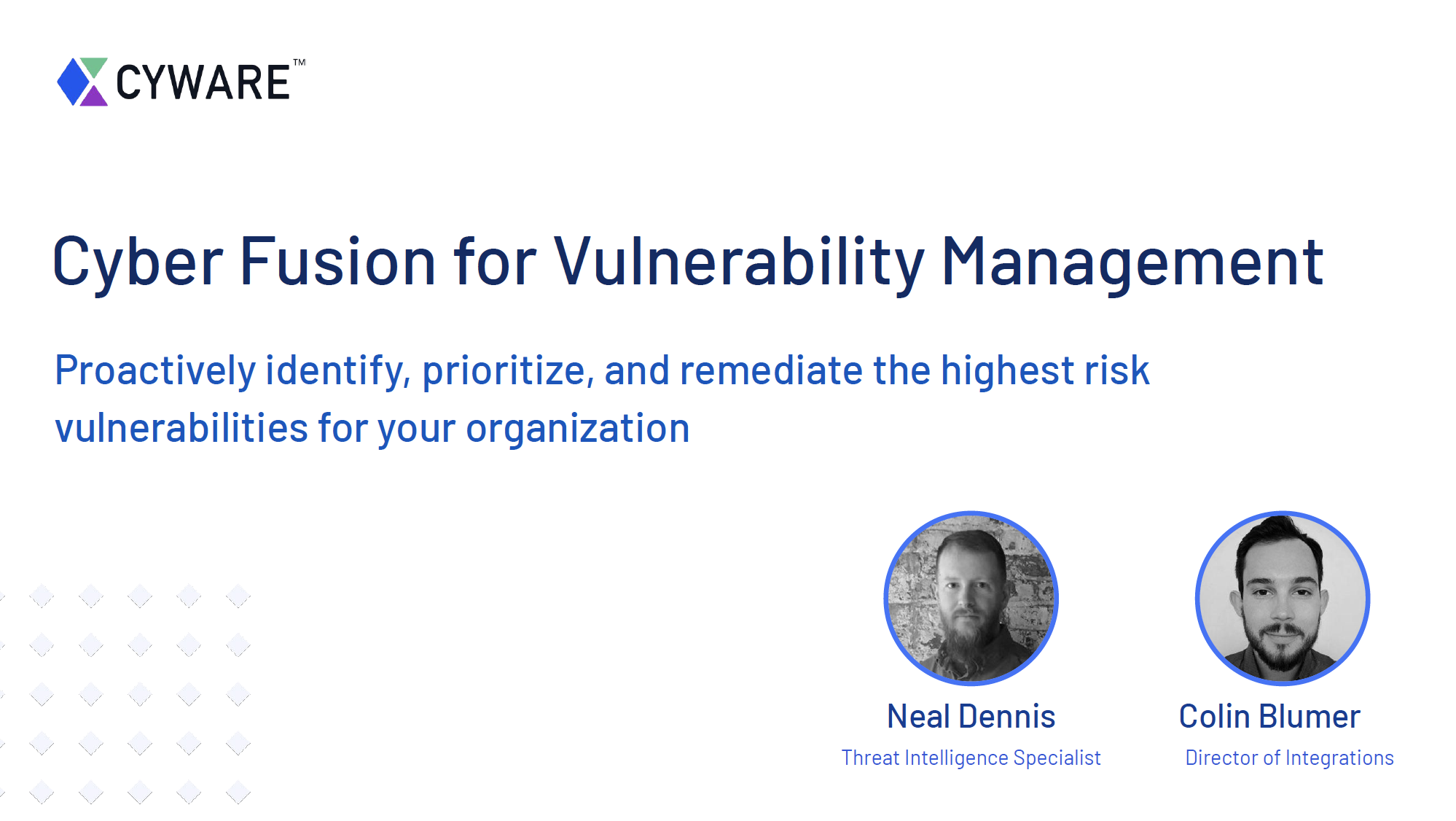 CYWARE™

Cyber Fusion for Vulnerability Management

Proactively identify, prioritize, and remediate the highest risk vulnerabilities for your organization

Neal Dennis
Threat Intelligence Specialist

Colin Blumer
Director of Integrations